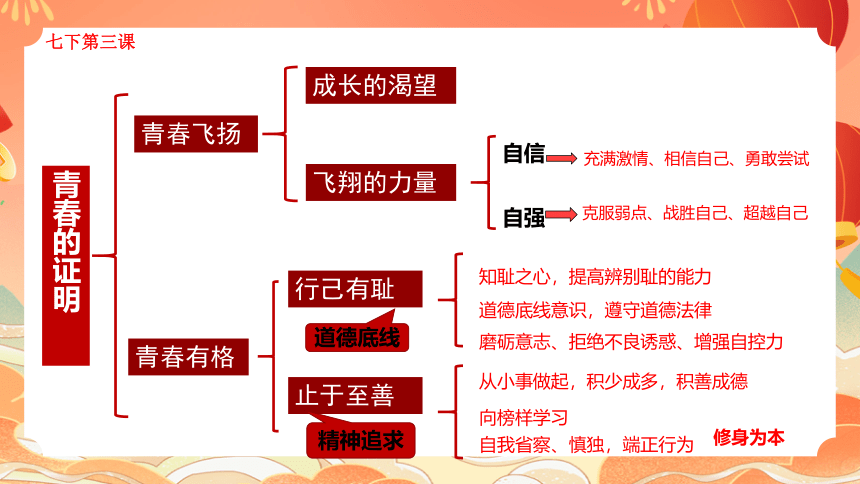 七下第三课

青春的证明

青春飞扬

成长的渴望

飞翔的力量

自信 充满激情、相信自己、勇敢尝试

自强 克服弱点、战胜自己、超越自己

青春有格

行己有耻

道德底线

知耻之心，提高辨别耻的能力

道德底线意识，遵守道德法律

磨砺意志、拒绝不良诱惑、增强自控力

止于至善

精神追求

从小事做起，积少成多，积善成德

向榜样学习

自我省察、慎独，端正行为

修身为本